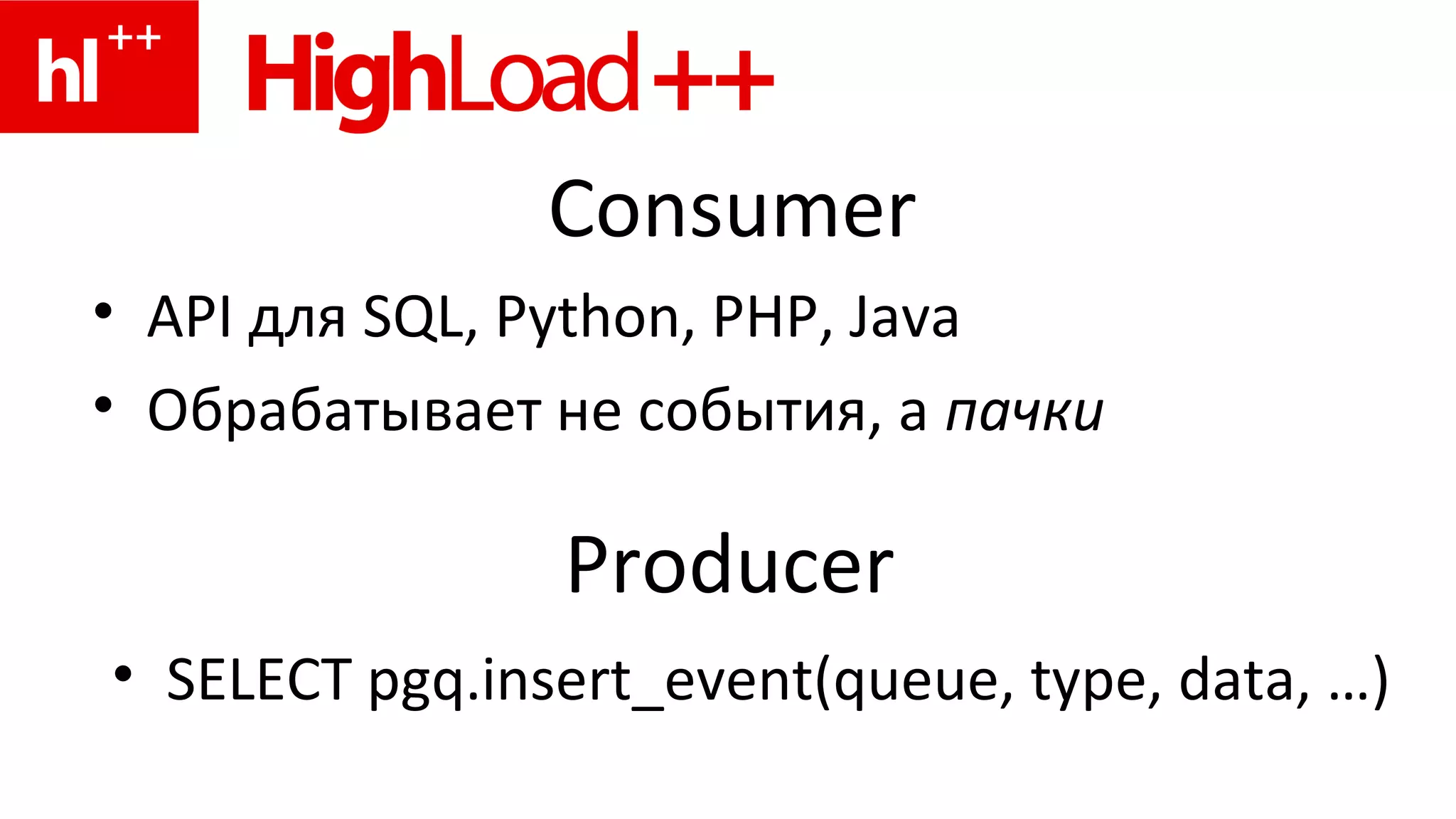 hl++ HighLoad++

Consumer

• API для SQL, Python, PHP, Java
• Обрабатывает не события, а пачки

Producer

• SELECT pgq.insert_event(queue, type, data, …)